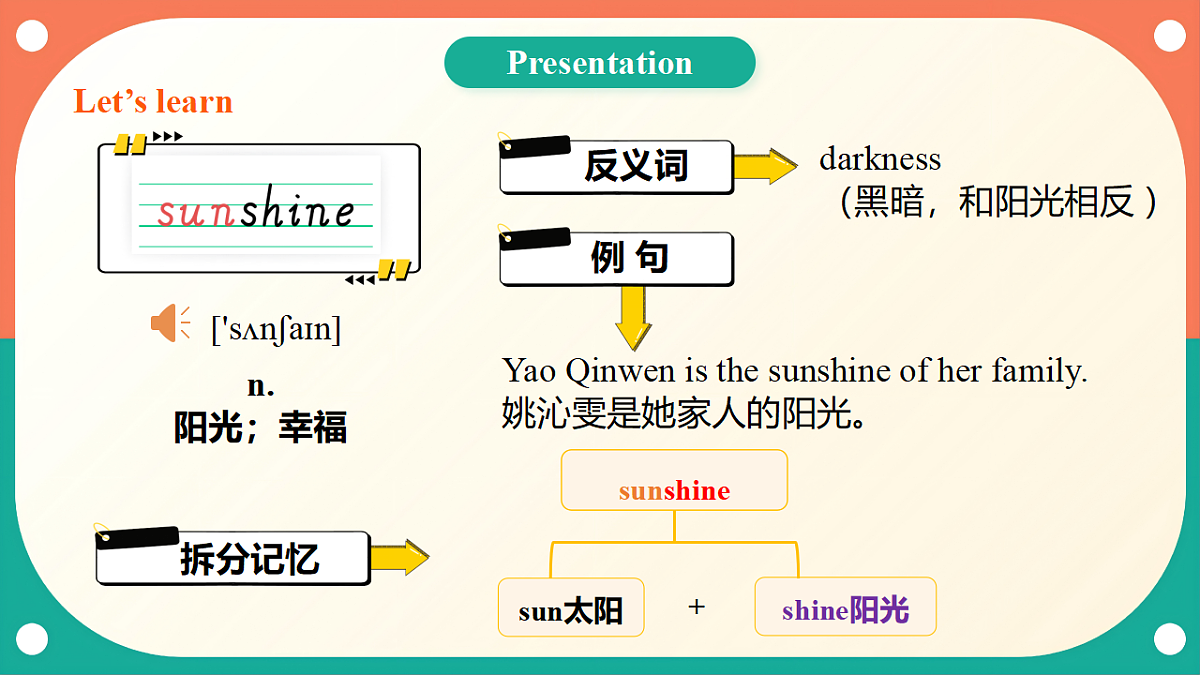 Presentation

Let's learn

sunshine

['sʌnʃaɪn]

n.
阳光;幸福

拆分记忆

反义词

darkness
(黑暗,和阳光相反)

例 句

Yao Qinwen is the sunshine of her family.
姚沁雯是她家人的阳光。

sunshine

sun太阳 + shine阳光